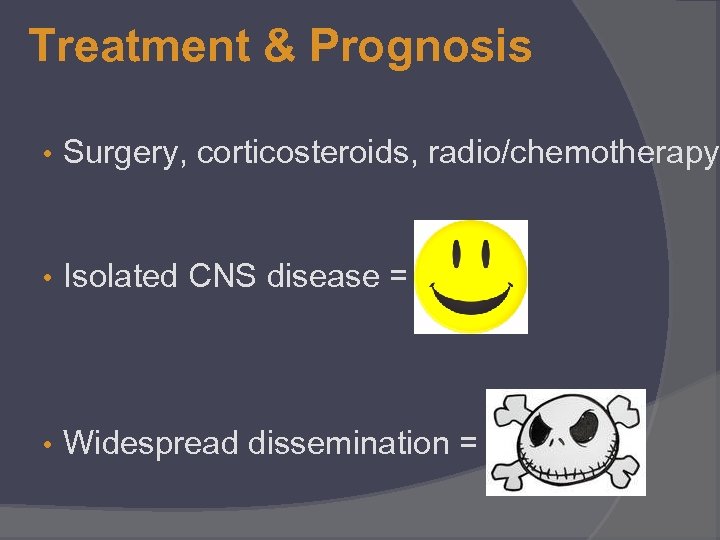 Treatment & Prognosis

• Surgery, corticosteroids, radio/chemotherapy

• Isolated CNS disease =

• Widespread dissemination =